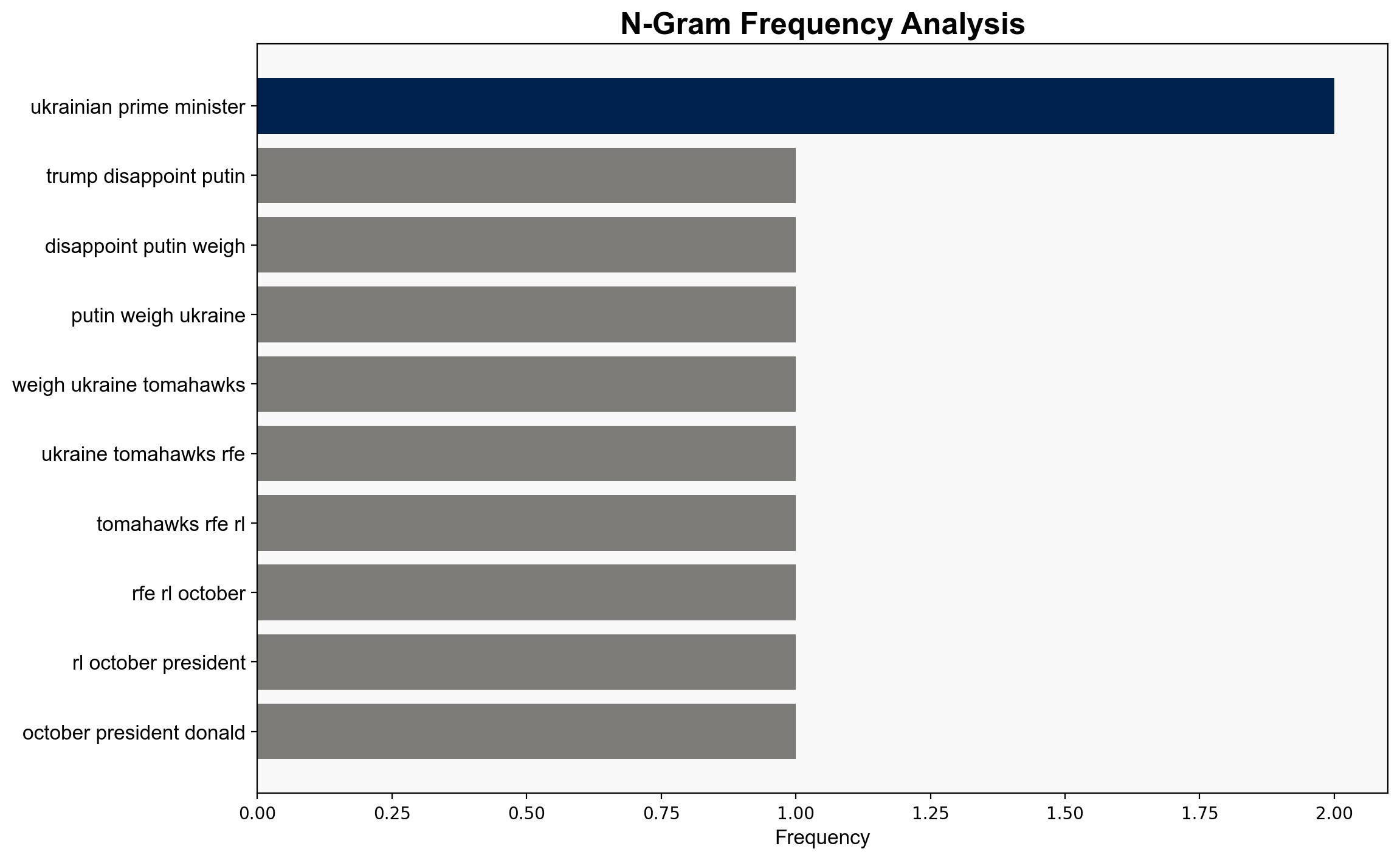 N-Gram Frequency Analysis

ukrainian prime minister
trump disappoint putin
disappoint putin weigh
putin weigh ukraine
weigh ukraine tomahawks
ukraine tomahawks rfe
tomahawks rfe rl
rfe rl october
rl october president
october president donald

0.00 0.25 0.50 0.75 1.00 1.25 1.50 1.75 2.00

Frequency